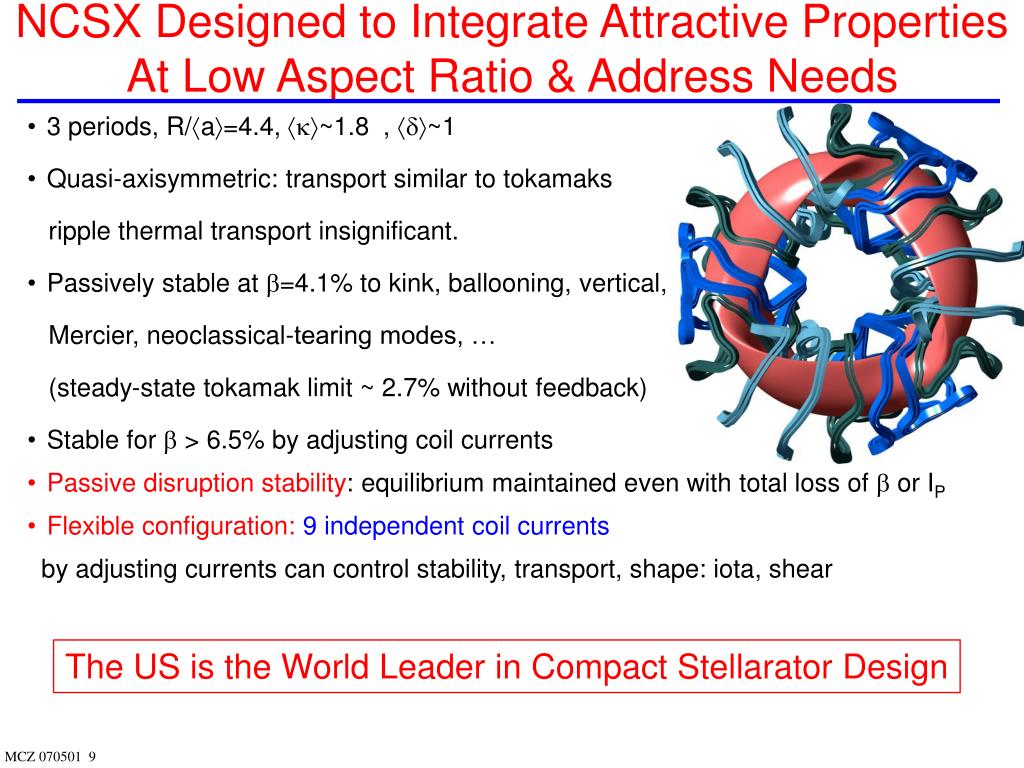 NCSX Designed to Integrate Attractive Properties At Low Aspect Ratio & Address Needs

• 3 periods, R/$\langle a \rangle$=4.4, $\langle \kappa \rangle$~1.8 , $\langle \delta \rangle$~1

• Quasi-axisymmetric: transport similar to tokamaks

ripple thermal transport insignificant.

• Passively stable at $\beta$=4.1% to kink, ballooning, vertical,

Mercier, neoclassical-tearing modes, …

(steady-state tokamak limit ~ 2.7% without feedback)

• Stable for $\beta$ > 6.5% by adjusting coil currents

• Passive disruption stability: equilibrium maintained even with total loss of $\beta$ or $I_P$

• Flexible configuration: 9 independent coil currents

by adjusting currents can control stability, transport, shape: iota, shear

The US is the World Leader in Compact Stellarator Design

MCZ 070501 9